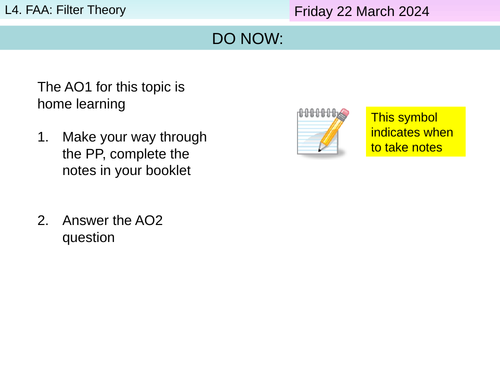 L4. FAA: Filter Theory

Friday 22 March 2024

DO NOW:

The AO1 for this topic is home learning

1. Make your way through the PP, complete the notes in your booklet

2. Answer the AO2 question

This symbol indicates when to take notes